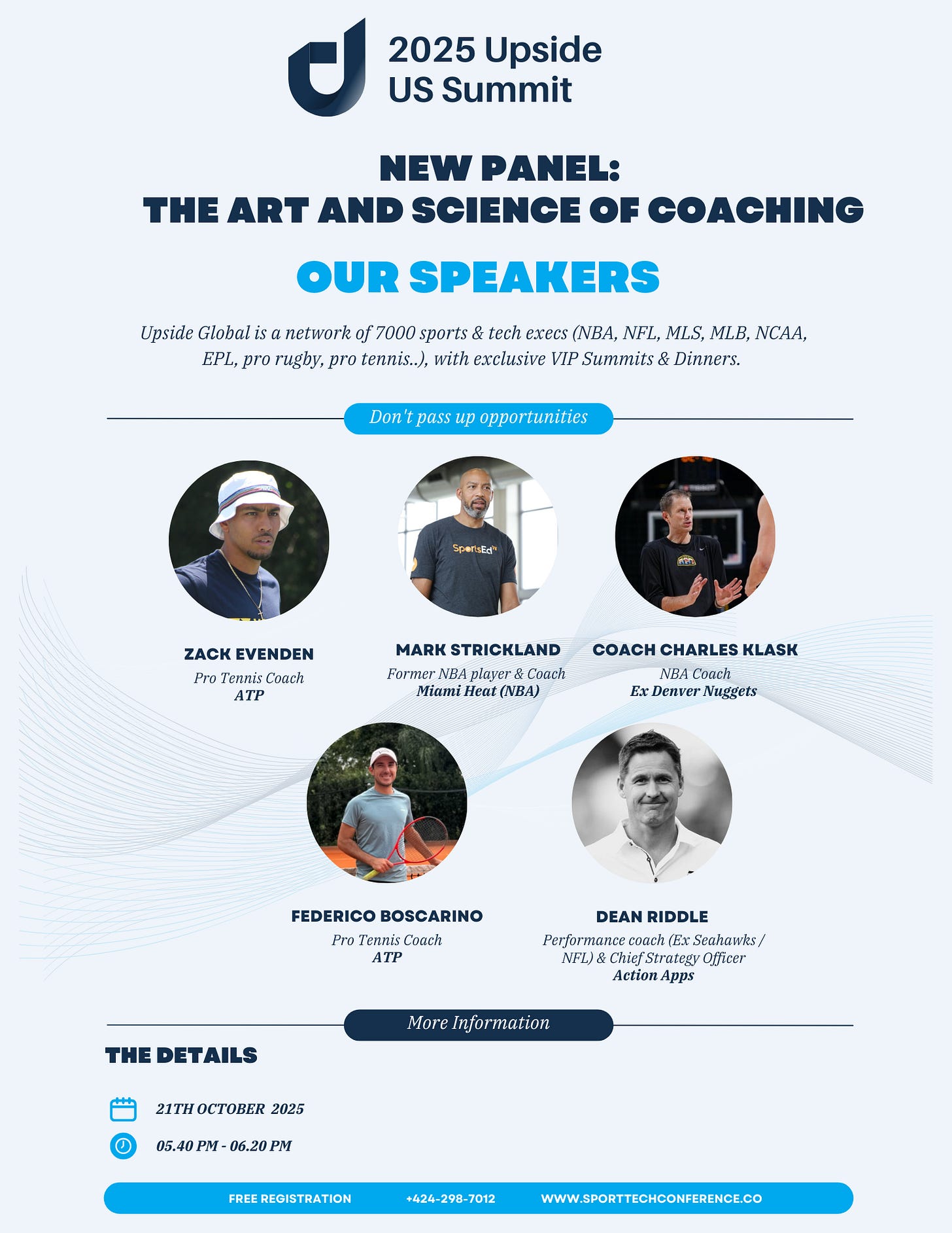 2025 Upside US Summit

NEW PANEL:
THE ART AND SCIENCE OF COACHING

OUR SPEAKERS

Upside Global is a network of 7000 sports & tech execs (NBA, NFL, MLS, MLB, NCAA, EPL, pro rugby, pro tennis..), with exclusive VIP Summits & Dinners.

Don't pass up opportunities

SportsEd TV

ZACK EVENDEN
Pro Tennis Coach
ATP

MARK STRICKLAND
Former NBA player & Coach
Miami Heat (NBA)

COACH CHARLES KLASK
NBA Coach
Ex Denver Nuggets

FEDERICO BOSCARINO
Pro Tennis Coach
ATP

DEAN RIDDLE
Performance coach (Ex Seahawks / NFL) & Chief Strategy Officer
Action Apps

More Information

THE DETAILS

21TH OCTOBER 2025

05.40 PM - 06.20 PM

FREE REGISTRATION +424-298-7012 WWW.SPORTTECHCONFERENCE.CO